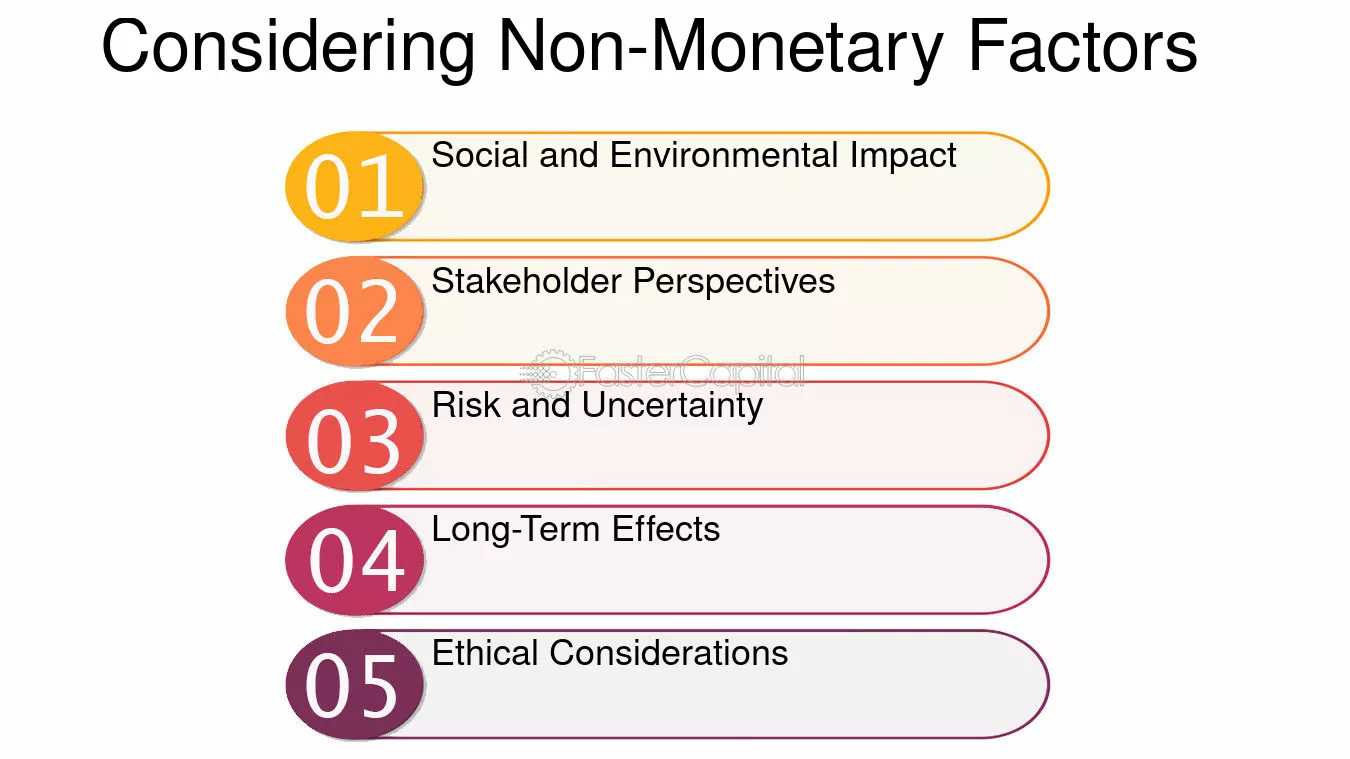 Considering Non-Monetary Factors

01 Social and Environmental Impact

02 Stakeholder Perspectives

03 Risk and Uncertainty

04 Long-Term Effects

05 Ethical Considerations

FasterCapital